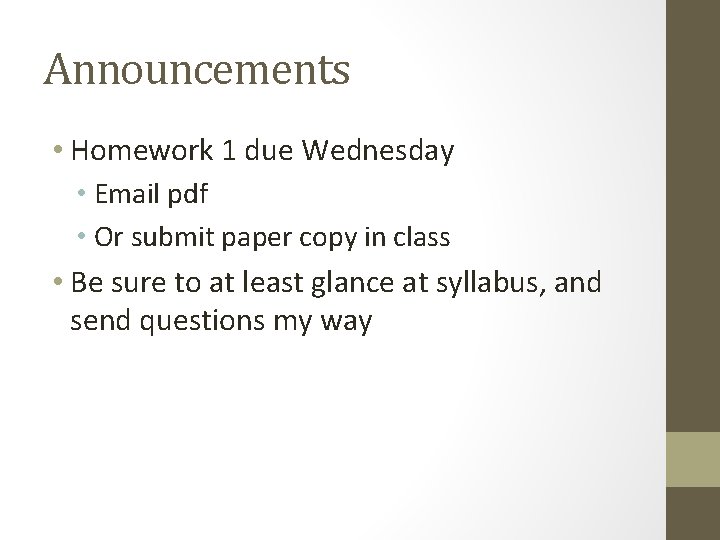 Announcements

• Homework 1 due Wednesday
  • Email pdf
  • Or submit paper copy in class
• Be sure to at least glance at syllabus, and send questions my way